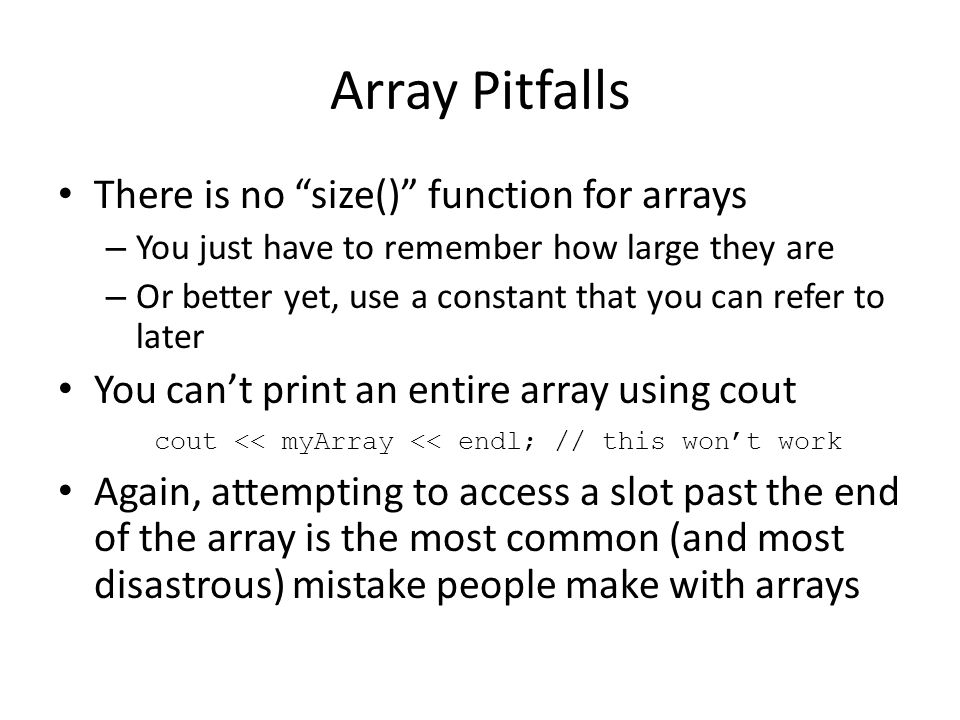 Array Pitfalls

• There is no “size()” function for arrays
– You just have to remember how large they are
– Or better yet, use a constant that you can refer to later

• You can’t print an entire array using cout
cout << myArray << endl; // this won’t work

• Again, attempting to access a slot past the end of the array is the most common (and most disastrous) mistake people make with arrays